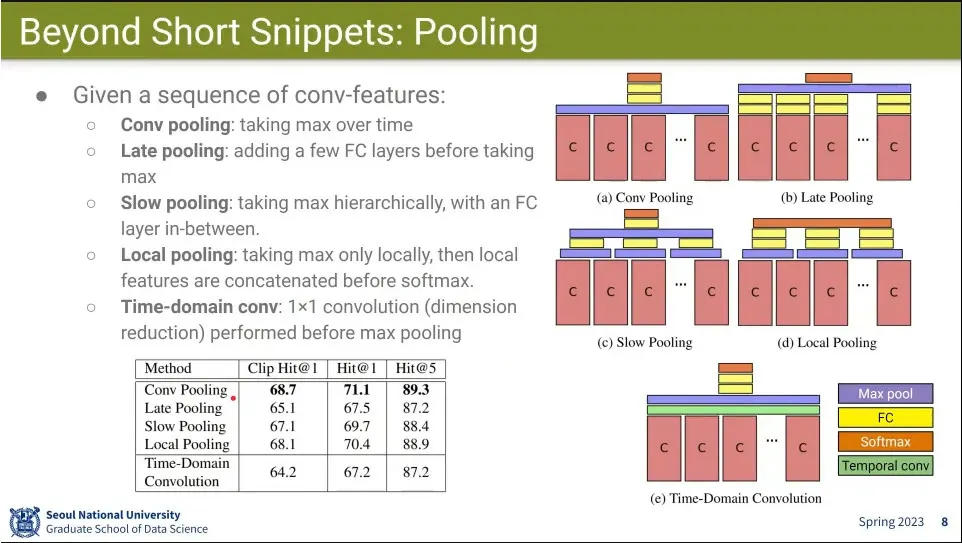 Beyond Short Snippets: Pooling

● Given a sequence of conv-features:
 ○ **Conv pooling**: taking max over time
 ○ **Late pooling**: adding a few FC layers before taking max
 ○ **Slow pooling**: taking max hierarchically, with an FC layer in-between.
 ○ **Local pooling**: taking max only locally, then local features are concatenated before softmax.
 ○ **Time-domain conv**: 1×1 convolution (dimension reduction) performed before max pooling

| Method | Clip Hit@1 | Hit@1 | Hit@5 |
|---|---|---|---|
| Conv Pooling | **68.7** | **71.1** | **89.3** |
| Late Pooling | 65.1 | 67.5 | 87.2 |
| Slow Pooling | 67.1 | 69.7 | 88.4 |
| Local Pooling | 68.1 | 70.4 | 88.9 |
| Time-Domain Convolution | 64.2 | 67.2 | 87.2 |

C C C ... C
(a) Conv Pooling

C C C ... C
(b) Late Pooling

C C C ... C
(c) Slow Pooling

C C C ... C
(d) Local Pooling

C C C ... C
(e) Time-Domain Convolution

Max pool
FC
Softmax
Temporal conv

Seoul National University
Graduate School of Data Science

Spring 2023 8